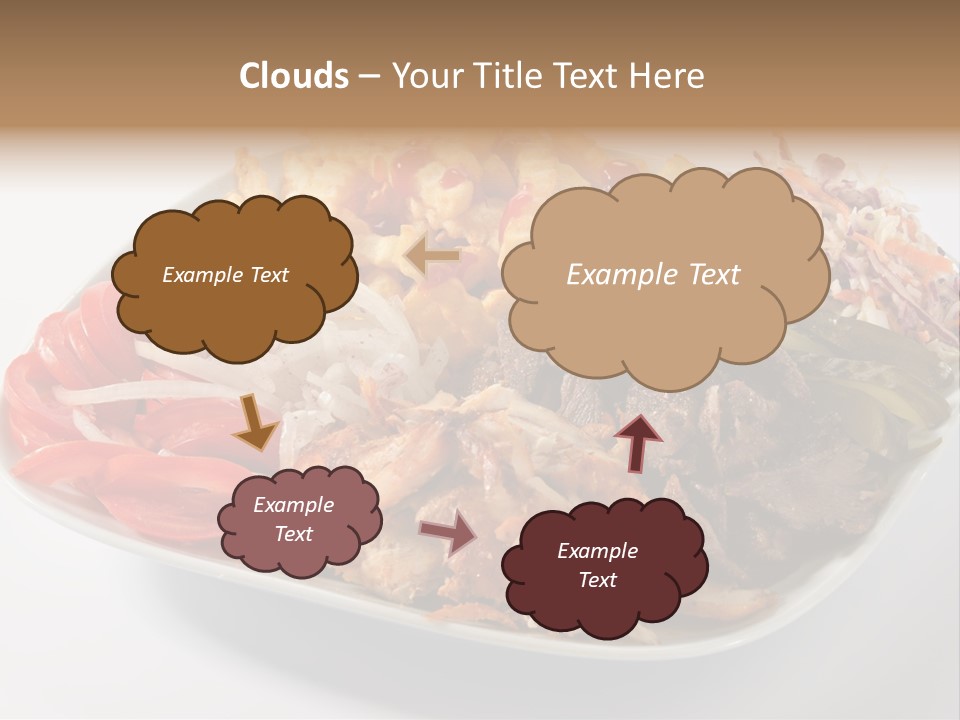 Clouds – Your Title Text Here

Example Text

Example Text

Example Text

Example Text